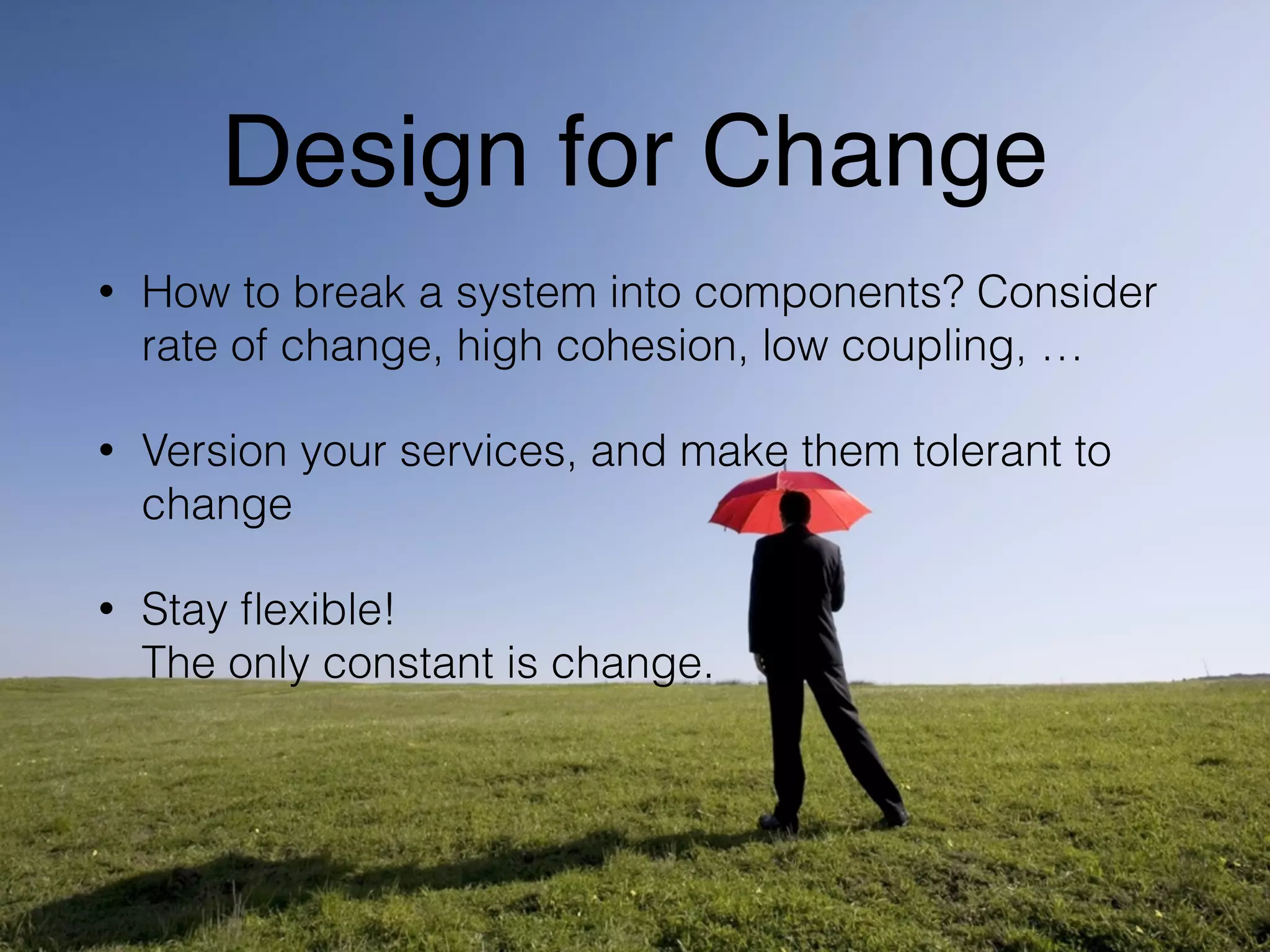 Design for Change

• How to break a system into components? Consider rate of change, high cohesion, low coupling, …

• Version your services, and make them tolerant to change

• Stay flexible!
The only constant is change.